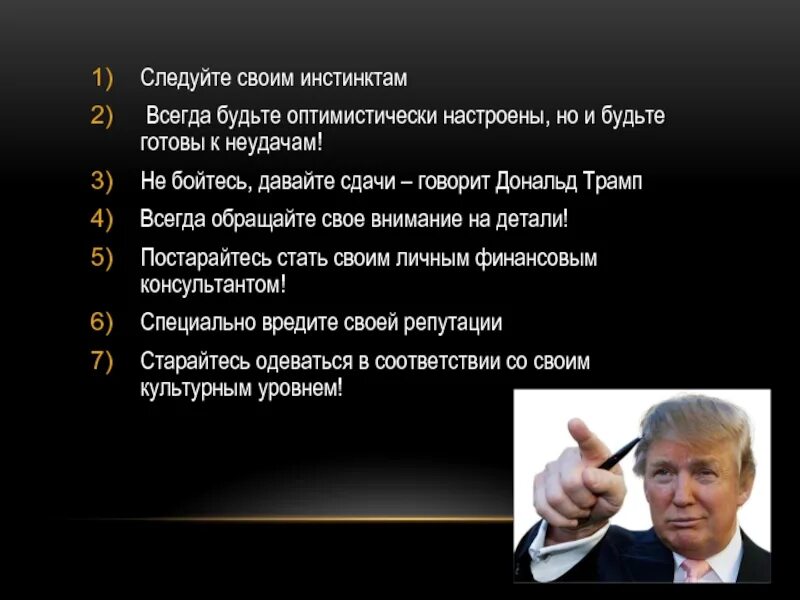 1) Следуйте своим инстинктам

2) Всегда будьте оптимистически настроены, но и будьте готовы к неудачам!

3) Не бойтесь, давайте сдачи – говорит Дональд Трамп

4) Всегда обращайте свое внимание на детали!

5) Постарайтесь стать своим личным финансовым консультантом!

6) Специально вредите своей репутации

7) Старайтесь одеваться в соответствии со своим культурным уровнем!